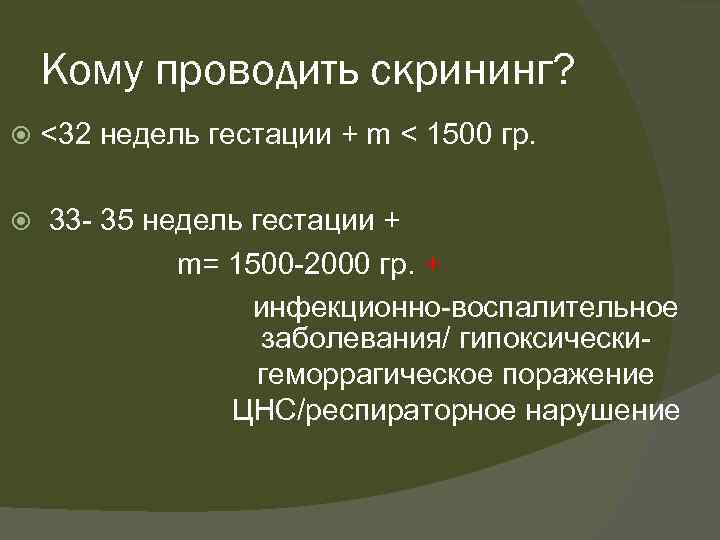 Кому проводить скрининг?

<32 недель гестации + m < 1500 гр.

33- 35 недель гестации +

m= 1500-2000 гр. +

инфекционно-воспалительное заболевания/ гипоксически-геморрагическое поражение ЦНС/респираторное нарушение